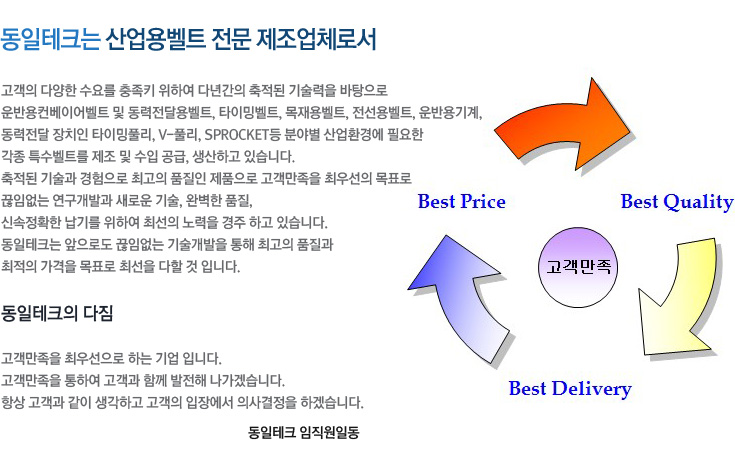 동일테크는 산업용벨트 전문 제조업체로서

고객의 다양한 수요를 충족키 위하여 다년간의 축적된 기술력을 바탕으로 운반용컨베이어벨트 및 동력전달용벨트, 타이밍벨트, 목재용벨트, 전선용벨트, 운반용기계, 동력전달 장치인 타이밍풀리, V-풀리, SPROCKET등 분야별 산업환경에 필요한 각종 특수벨트를 제조 및 수입 공급, 생산하고 있습니다.
축적된 기술과 경험으로 최고의 품질인 제품으로 고객만족을 최우선의 목표로 끊임없는 연구개발과 새로운 기술, 완벽한 품질, 신속정확한 납기를 위하여 최선의 노력을 경주 하고 있습니다.
동일테크는 앞으로도 끊임없는 기술개발을 통해 최고의 품질과 최적의 가격을 목표로 최선을 다할 것 입니다.

동일테크의 다짐

고객만족을 최우선으로 하는 기업 입니다.
고객만족을 통하여 고객과 함께 발전해 나가겠습니다.
항상 고객과 같이 생각하고 고객의 입장에서 의사결정을 하겠습니다.

동일테크 임직원일동

Best Price

Best Quality

고객만족

Best Delivery